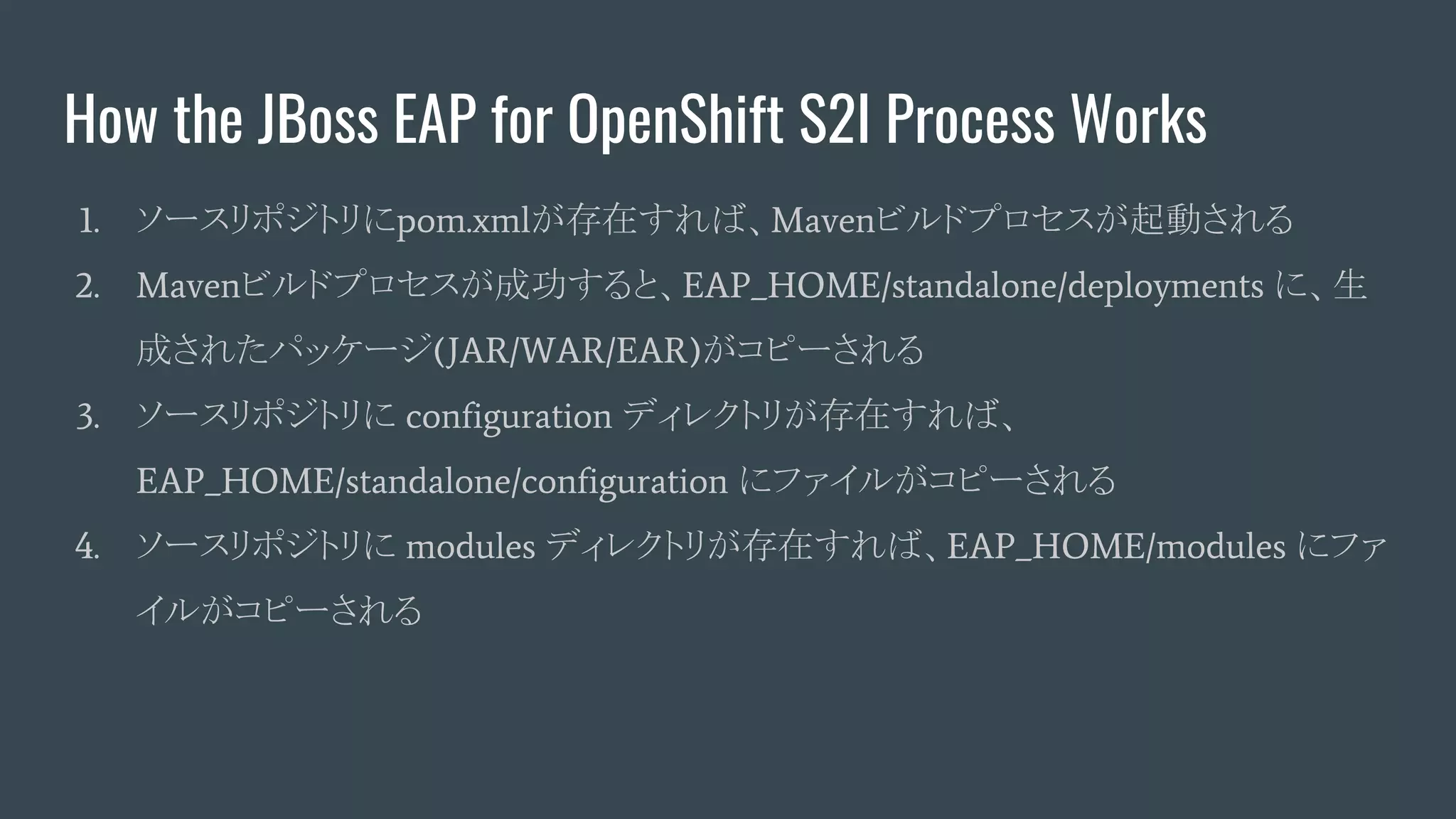 How the JBoss EAP for OpenShift S2I Process Works

1. ソースリポジトリにpom.xmlが存在すれば、Mavenビルドプロセスが起動される
2. Mavenビルドプロセスが成功すると、EAP_HOME/standalone/deployments に、生成されたパッケージ(JAR/WAR/EAR)がコピーされる
3. ソースリポジトリに configuration ディレクトリが存在すれば、EAP_HOME/standalone/configuration にファイルがコピーされる
4. ソースリポジトリに modules ディレクトリが存在すれば、EAP_HOME/modules にファイルがコピーされる